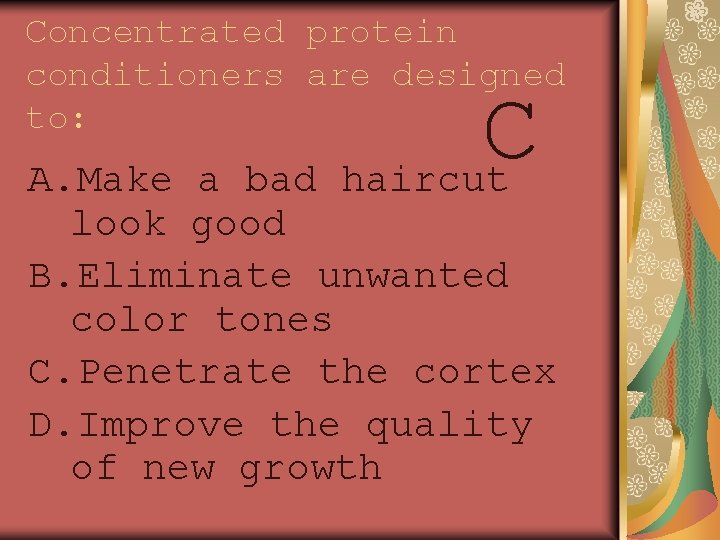 Concentrated protein conditioners are designed to:

C

A. Make a bad haircut look good
B. Eliminate unwanted color tones
C. Penetrate the cortex
D. Improve the quality of new growth